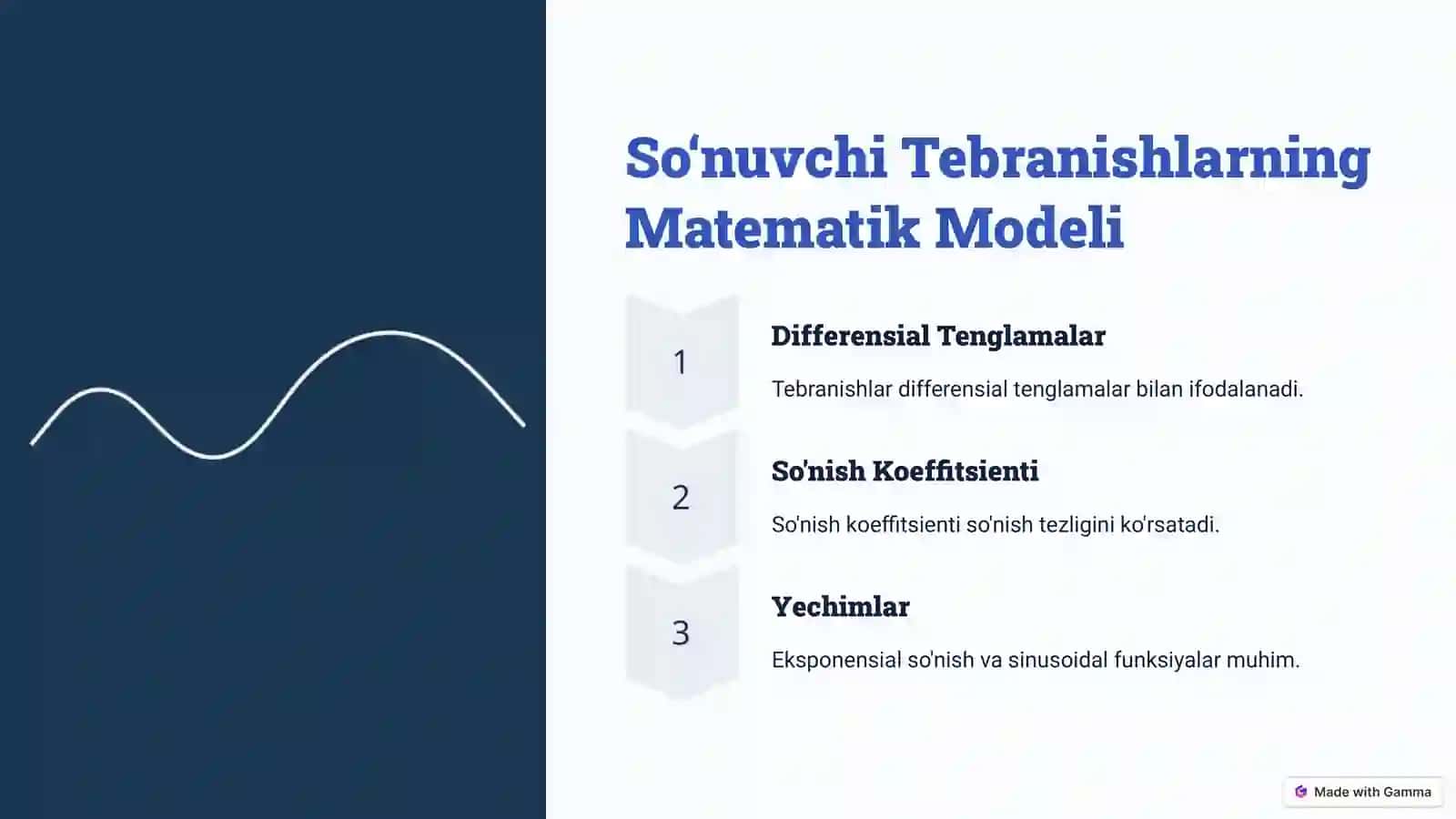 So‘nuvchi Tebranishlarning Matematik Modeli

1

Differensial Tenglamalar

Tebranishlar differensial tenglamalar bilan ifodalanadi.

2

So'nish Koeffitsienti

So'nish koeffitsienti so'nish tezligini ko'rsatadi.

3

Yechimlar

Eksponensial so'nish va sinusoidal funksiyalar muhim.

Made with Gamma